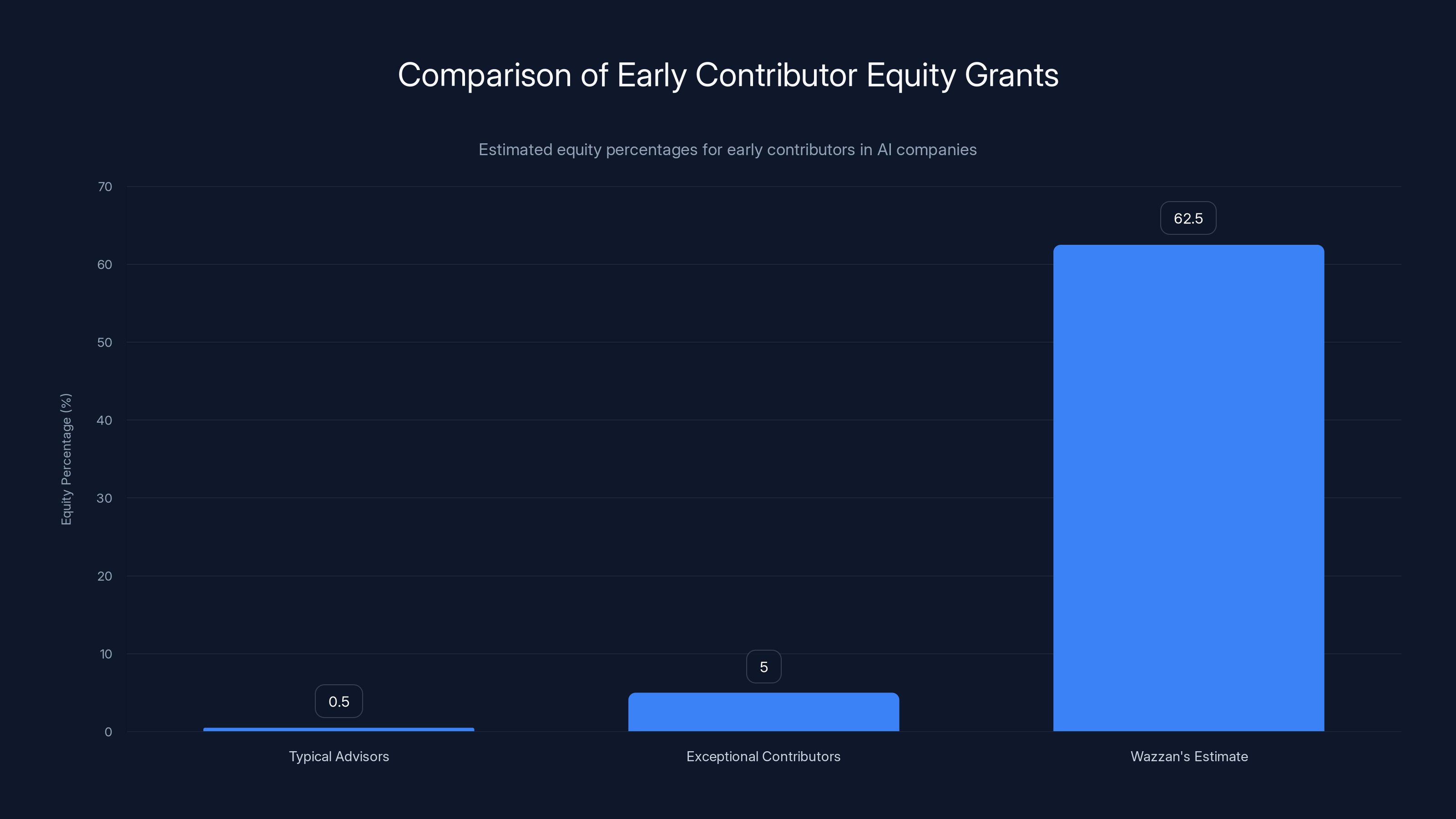 Comparison of Early Contributor Equity Grants

Estimated equity percentages for early contributors in AI companies

Equity Percentage (%)

70
60
50
40
30
20
10
0

0.5
5
62.5

Typical Advisors
Exceptional Contributors
Wazzan's Estimate